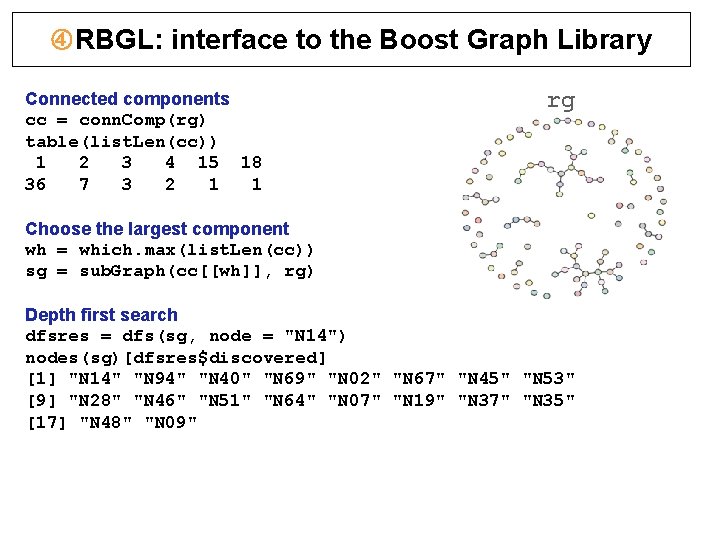 ④RBGL: interface to the Boost Graph Library

Connected components
cc = connComp(rg)
table(listLen(cc))
 1   2   3   4  15  18
36   7   3   2   1   1

Choose the largest component
wh = which.max(listLen(cc))
sg = subGraph(cc[[wh]], rg)

Depth first search
dfsres = dfs(sg, node = "N14")
nodes(sg)[dfsres$discovered]
[1] "N14" "N94" "N40" "N69" "N02" "N67" "N45" "N53"
[9] "N28" "N46" "N51" "N64" "N07" "N19" "N37" "N35"
[17] "N48" "N09"

rg